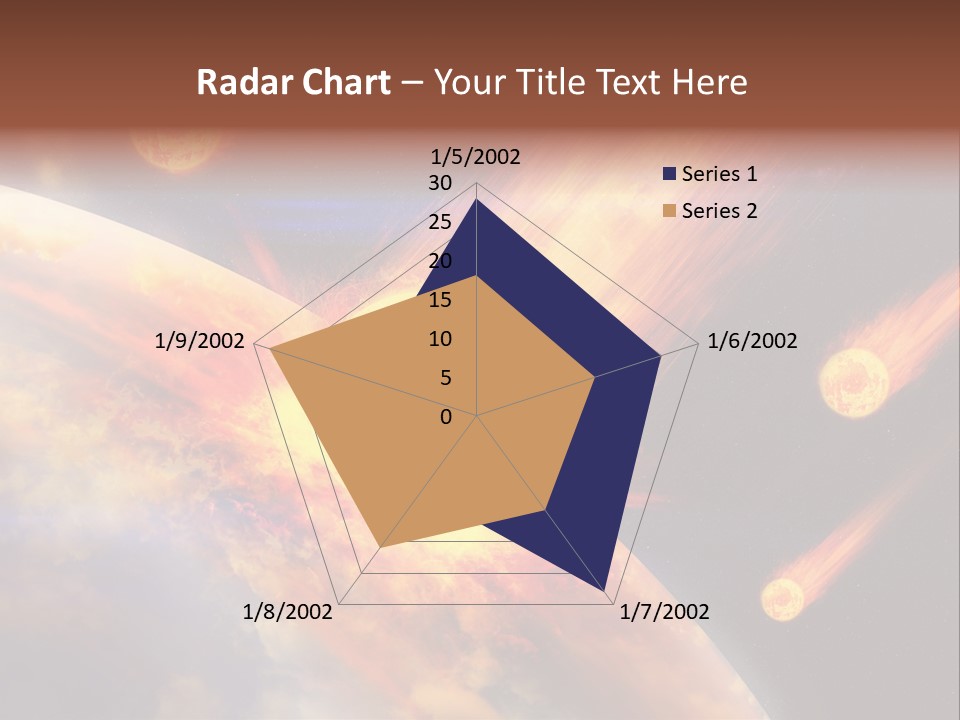 Radar Chart – Your Title Text Here

1/5/2002
30
25
20
15
10
5
0
1/6/2002
1/7/2002
1/8/2002
1/9/2002

Series 1
Series 2